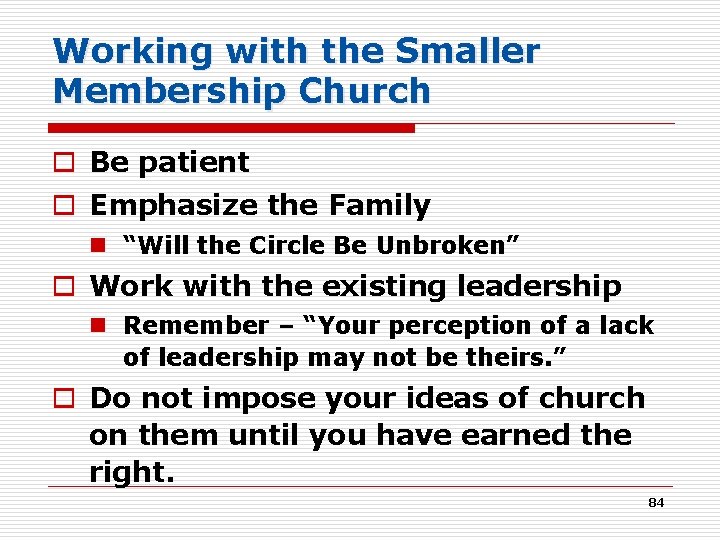 Working with the Smaller Membership Church

Be patient

Emphasize the Family

“Will the Circle Be Unbroken”

Work with the existing leadership

Remember – “Your perception of a lack of leadership may not be theirs.”

Do not impose your ideas of church on them until you have earned the right.

84